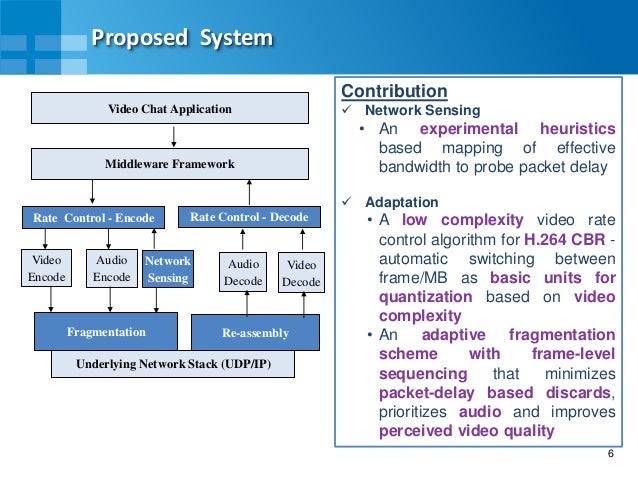 Proposed System

Video Chat Application

Middleware Framework

Rate Control - Encode

Rate Control - Decode

Video Encode

Audio Encode

Network Sensing

Audio Decode

Video Decode

Fragmentation

Re-assembly

Underlying Network Stack (UDP/IP)

Contribution
✓ Network Sensing
• An experimental heuristics based mapping of effective bandwidth to probe packet delay

✓ Adaptation
• A low complexity video rate control algorithm for H.264 CBR - automatic switching between frame/MB as basic units for quantization based on video complexity
• An adaptive fragmentation scheme with frame-level sequencing that minimizes packet-delay based discards, prioritizes audio and improves perceived video quality

6